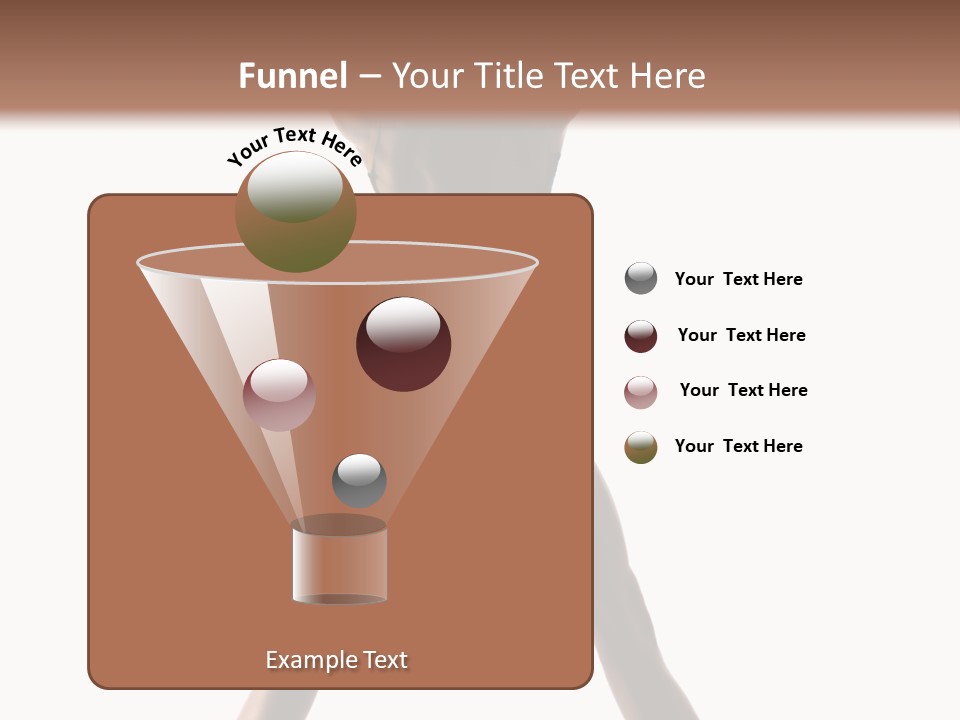 Funnel – Your Title Text Here

Your Text Here

Your Text Here

Your Text Here

Your Text Here

Your Text Here

Example Text